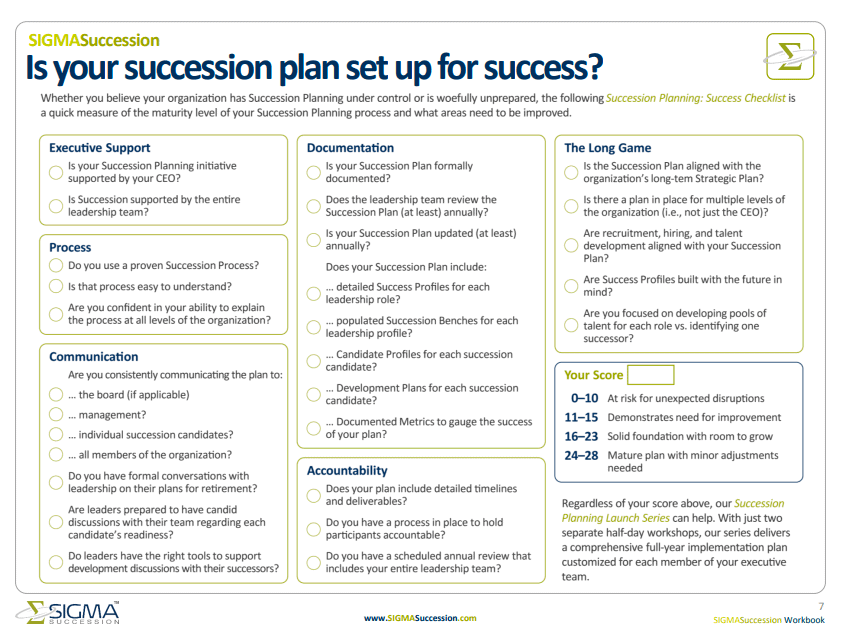 SIGMASuccession

Is your succession plan set up for success?

Whether you believe your organization has Succession Planning under control or is woefully unprepared, the following Succession Planning: Success Checklist is a quick measure of the maturity level of your Succession Planning process and what areas need to be improved.

Executive Support

Is your Succession Planning initiative supported by your CEO?

Is Succession supported by the entire leadership team?

Process

Do you use a proven Succession Process?

Is that process easy to understand?

Are you confident in your ability to explain the process at all levels of the organization?

Communication

Are you consistently communicating the plan to:

… the board (if applicable)

… management?

… individual succession candidates?

… all members of the organization?

Do you have formal conversations with leadership on their plans for retirement?

Are leaders prepared to have candid discussions with their team regarding each candidate's readiness?

Do leaders have the right tools to support development discussions with their successors?

Documentation

Is your Succession Plan formally documented?

Does the leadership team review the Succession Plan (at least) annually?

Is your Succession Plan updated (at least) annually?

Does your Succession Plan include:

… detailed Success Profiles for each leadership role?

… populated Succession Benches for each leadership profile?

… Candidate Profiles for each succession candidate?

… Development Plans for each succession candidate?

… Documented Metrics to gauge the success of your plan?

Accountability

Does your plan include detailed timelines and deliverables?

Do you have a process in place to hold participants accountable?

Do you have a scheduled annual review that includes your entire leadership team?

The Long Game

Is the Succession Plan aligned with the organization's long-tem Strategic Plan?

Is there a plan in place for multiple levels of the organization (i.e., not just the CEO)?

Are recruitment, hiring, and talent development aligned with your Succession Plan?

Are Success Profiles built with the future in mind?

Are you focused on developing pools of talent for each role vs. identifying one successor?

Your Score

0–10 At risk for unexpected disruptions
11–15 Demonstrates need for improvement
16–23 Solid foundation with room to grow
24–28 Mature plan with minor adjustments needed

Regardless of your score above, our Succession Planning Launch Series can help. With just two separate half-day workshops, our series delivers a comprehensive full-year implementation plan customized for each member of your executive team.

SIGMA SUCCESSION

www.SIGMASuccession.com

7
SIGMASuccession Workbook